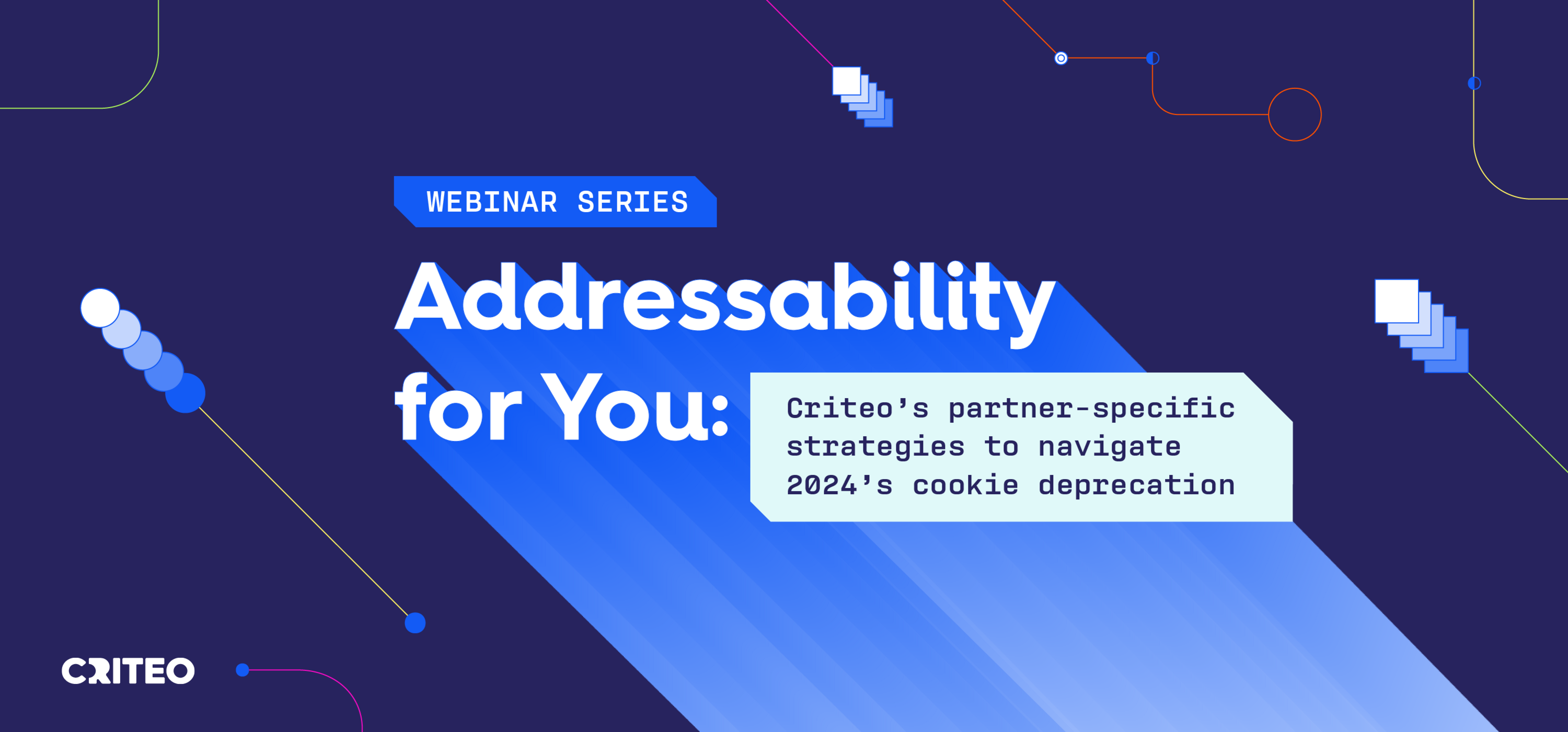 WEBINAR SERIES

Addressability for You:

Criteo's partner-specific strategies to navigate 2024's cookie deprecation

CRITEO